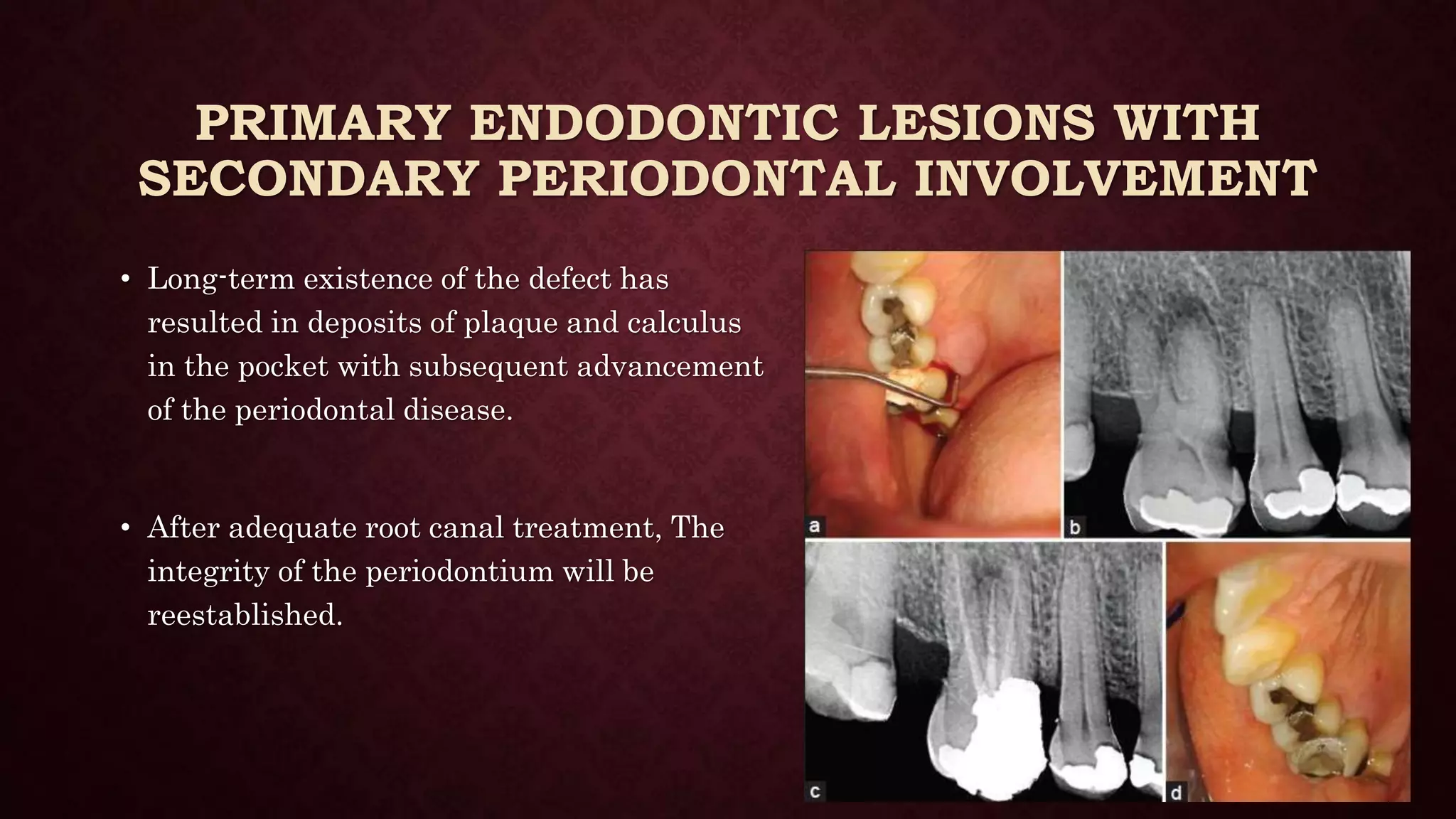 PRIMARY ENDODONTIC LESIONS WITH SECONDARY PERIODONTAL INVOLVEMENT

• Long-term existence of the defect has resulted in deposits of plaque and calculus in the pocket with subsequent advancement of the periodontal disease.

• After adequate root canal treatment, The integrity of the periodontium will be reestablished.

a

b

c

d